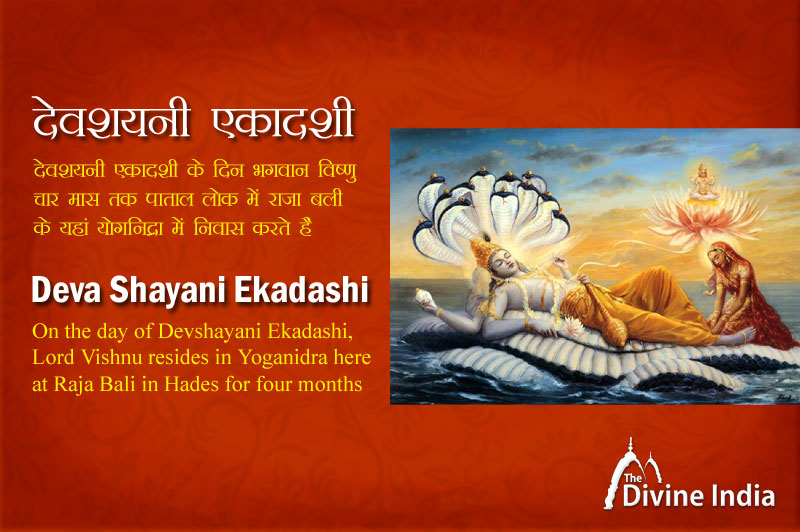 देवशयनी एकादशी

देवशयनी एकादशी के दिन भगवान विष्णु चार मास तक पाताल लोक में राजा बली के यहां योगनिद्रा में निवास करते है

Deva Shayani Ekadashi

On the day of Devshayani Ekadashi, Lord Vishnu resides in Yoganidra here at Raja Bali in Hades for four months

The Divine India